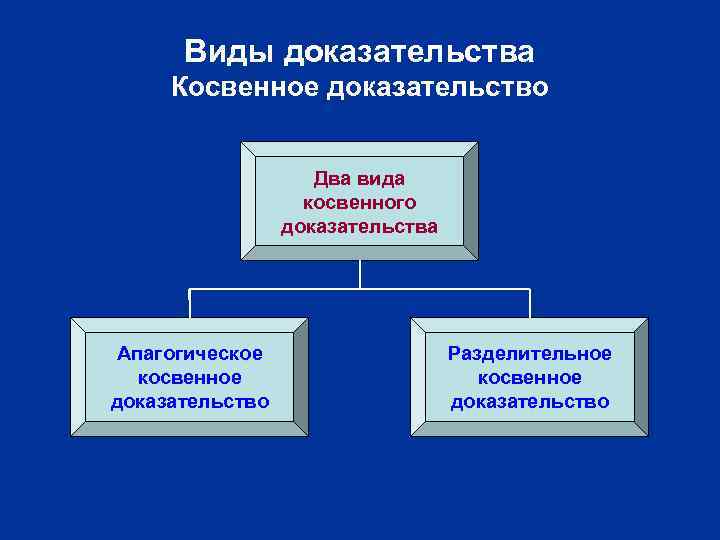 Виды доказательства
Косвенное доказательство

Два вида косвенного доказательства

Апагогическое косвенное доказательство

Разделительное косвенное доказательство